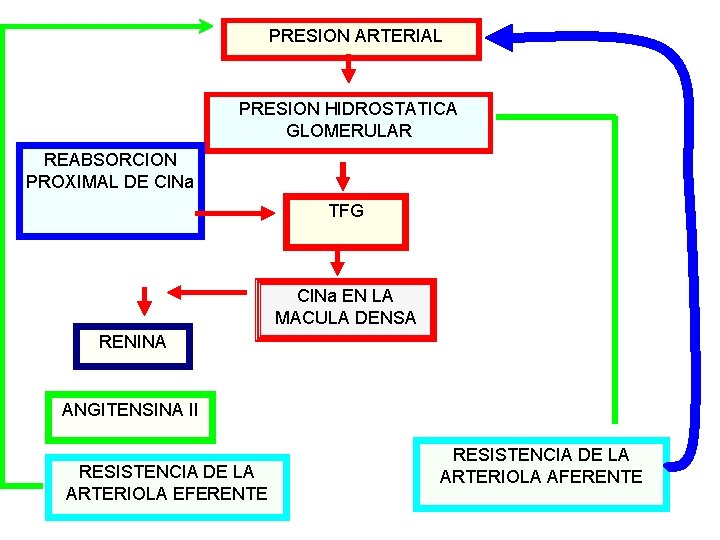 PRESION ARTERIAL

PRESION HIDROSTATICA GLOMERULAR

REABSORCION PROXIMAL DE ClNa

TFG

ClNa EN LA MACULA DENSA

RENINA

ANGITENSINA II

RESISTENCIA DE LA ARTERIOLA EFERENTE

RESISTENCIA DE LA ARTERIOLA AFERENTE